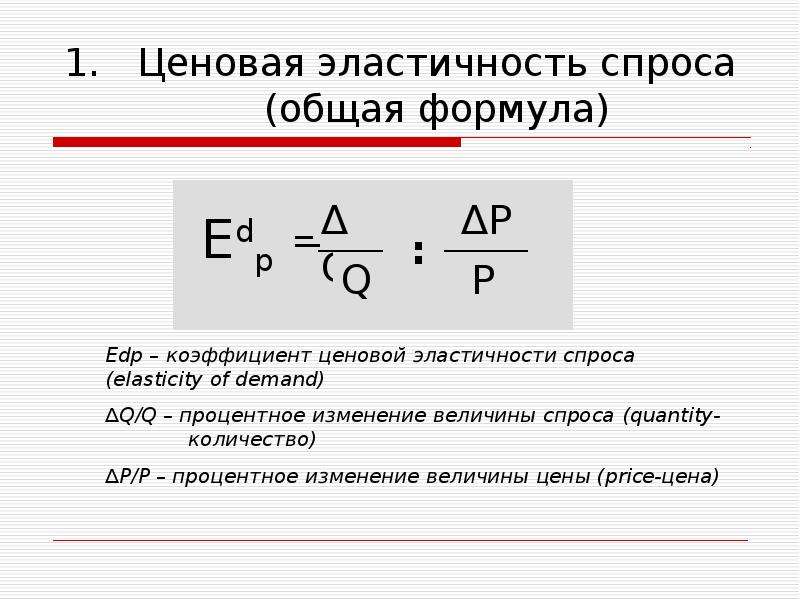 1. Ценовая эластичность спроса (общая формула)

$E^d_p = \frac{\Delta}{(Q} : \frac{\Delta P}{P}$

Edp – коэффициент ценовой эластичности спроса (elasticity of demand)

∆Q/Q – процентное изменение величины спроса (quantity-количество)

∆P/P – процентное изменение величины цены (price-цена)